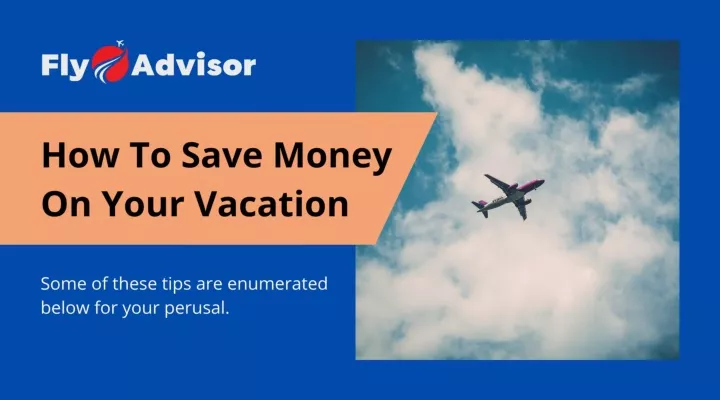 Fly Advisor

How To Save Money On Your Vacation

Some of these tips are enumerated below for your perusal.